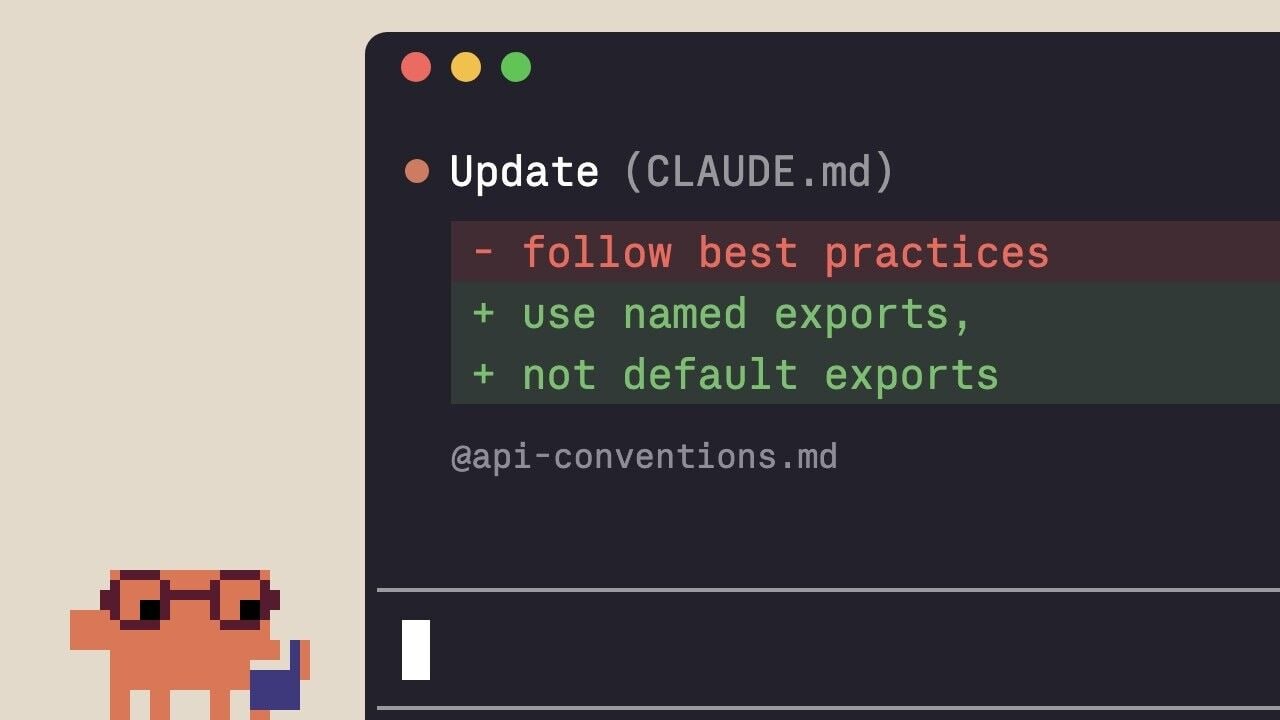 Update (CLAUDE.md)

- follow best practices
+ use named exports,
+ not default exports

@api-conventions.md